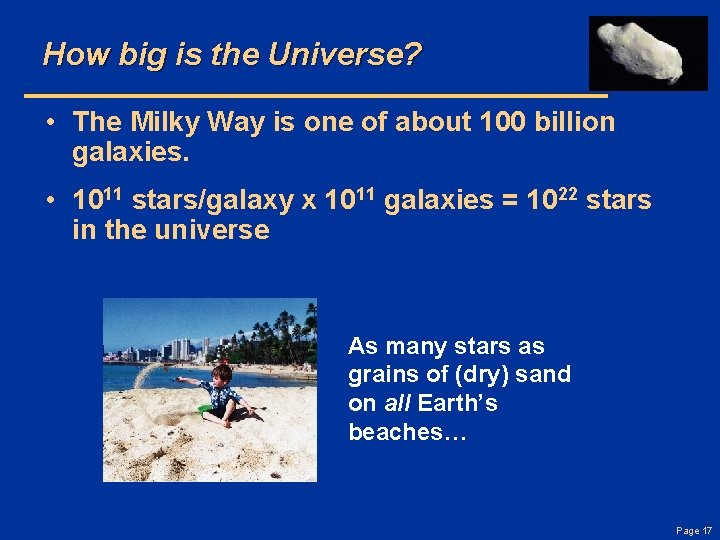 How big is the Universe?

• The Milky Way is one of about 100 billion galaxies.

• $10^{11}$ stars/galaxy x $10^{11}$ galaxies = $10^{22}$ stars in the universe

As many stars as grains of (dry) sand on all Earth's beaches…

Page 17